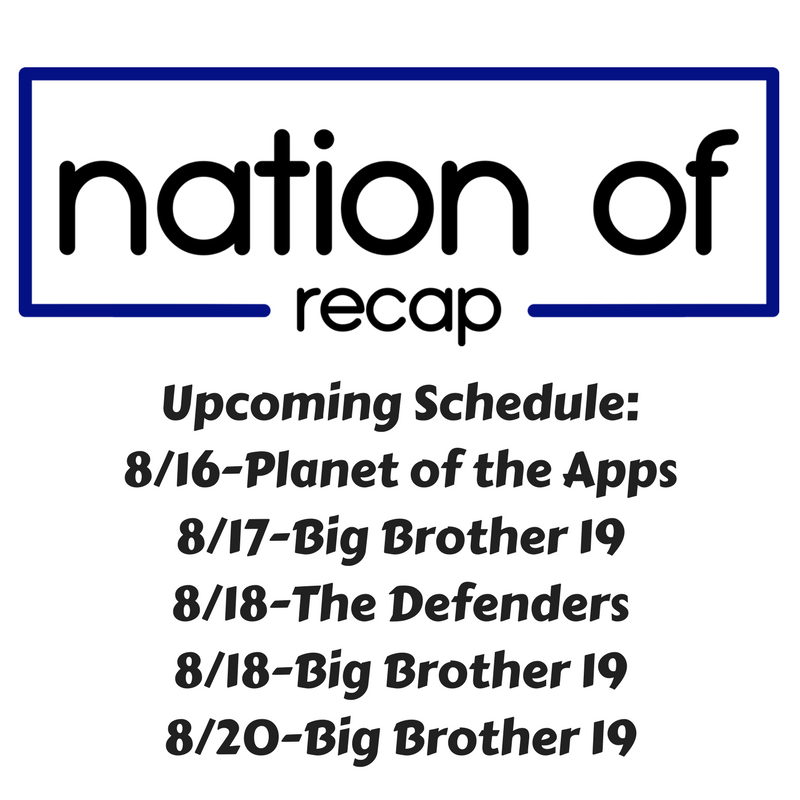 nation of
recap

Upcoming Schedule:
8/16-Planet of the Apps
8/17-Big Brother 19
8/18-The Defenders
8/18-Big Brother 19
8/20-Big Brother 19